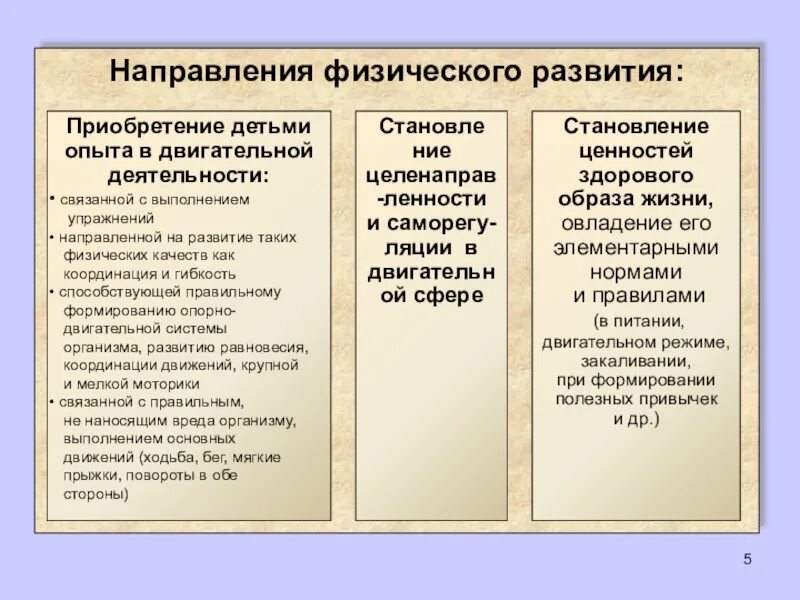 Направления физического развития:

Приобретение детьми опыта в двигательной деятельности:
• связанной с выполнением упражнений
• направленной на развитие таких физических качеств как координация и гибкость
• способствующей правильному формированию опорно-двигательной системы организма, развитию равновесия, координации движений, крупной и мелкой моторики
• связанной с правильным, не наносящим вреда организму, выполнением основных движений (ходьба, бег, мягкие прыжки, повороты в обе стороны)

Становление целенаправ-ленности и саморегу-ляции в двигательной сфере

Становление ценностей здорового образа жизни, овладение его элементарными нормами и правилами (в питании, двигательном режиме, закаливании, при формировании полезных привычек и др.)

5